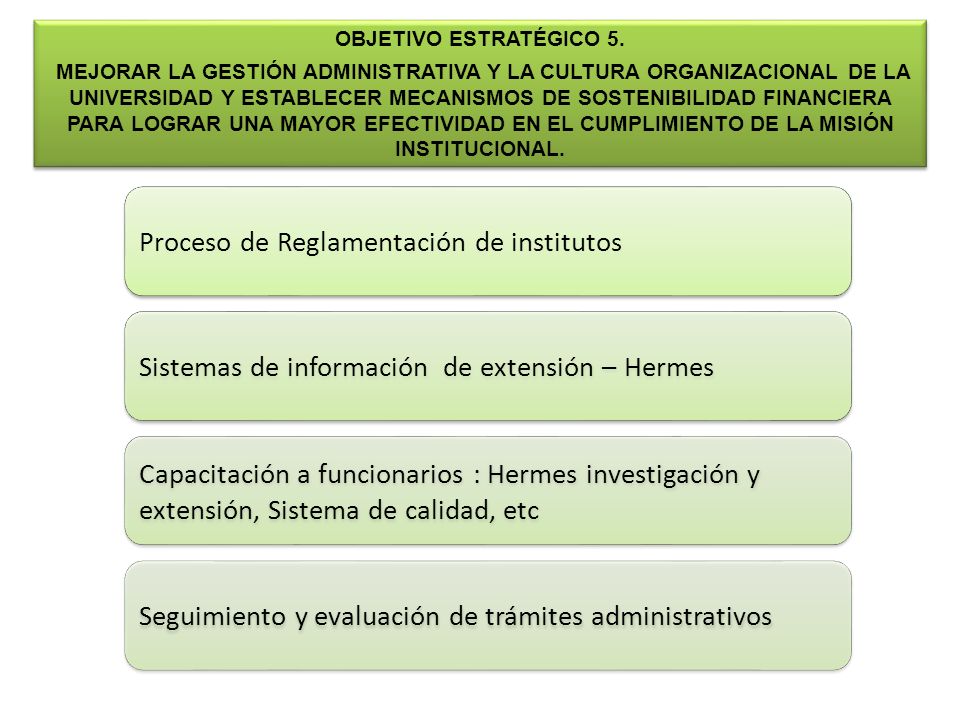 OBJETIVO ESTRATÉGICO 5.

MEJORAR LA GESTIÓN ADMINISTRATIVA Y LA CULTURA ORGANIZACIONAL DE LA UNIVERSIDAD Y ESTABLECER MECANISMOS DE SOSTENIBILIDAD FINANCIERA PARA LOGRAR UNA MAYOR EFECTIVIDAD EN EL CUMPLIMIENTO DE LA MISIÓN INSTITUCIONAL.

Proceso de Reglamentación de institutos

Sistemas de información de extensión – Hermes

Capacitación a funcionarios : Hermes investigación y extensión, Sistema de calidad, etc

Seguimiento y evaluación de trámites administrativos